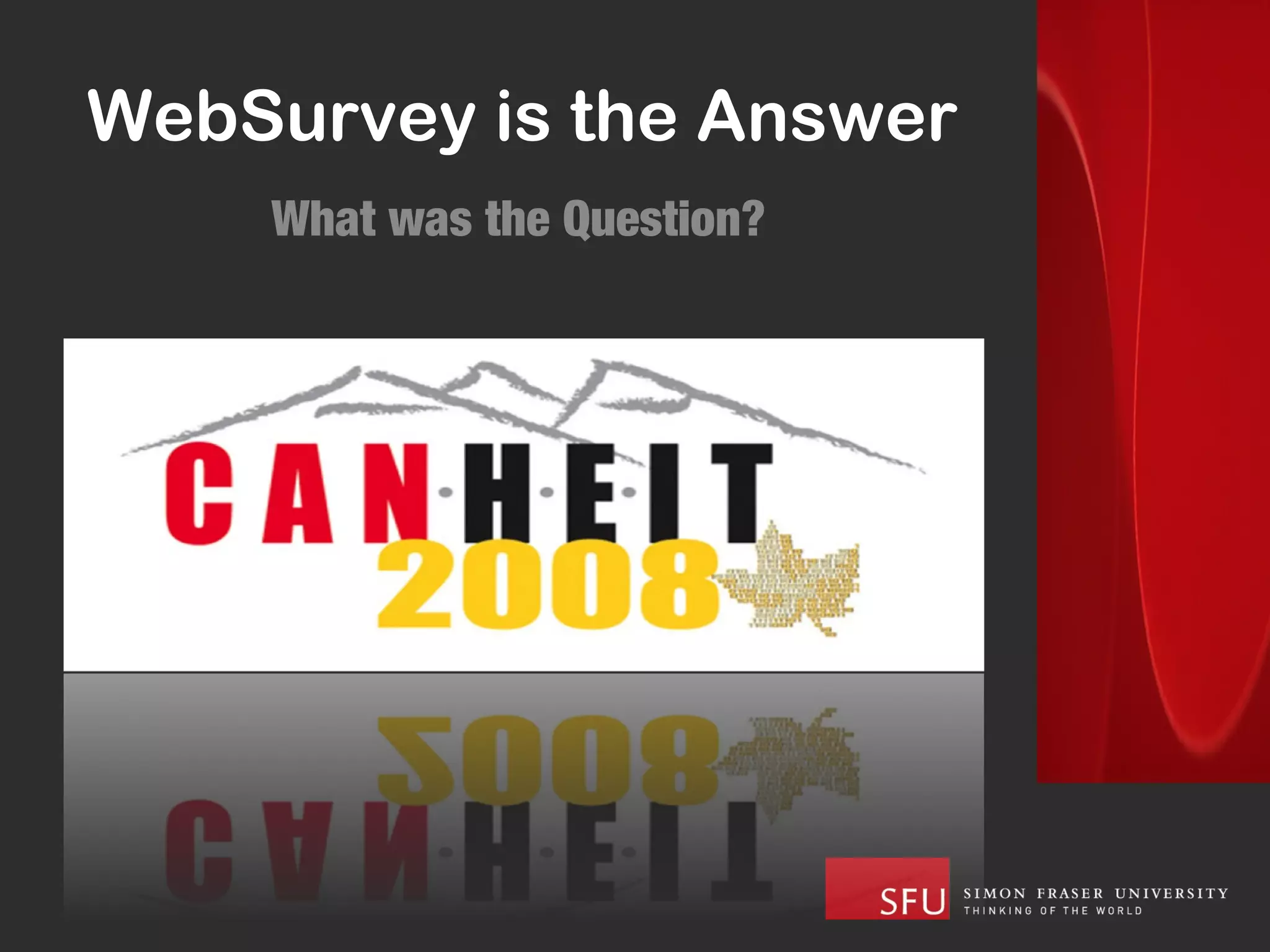 WebSurvey is the Answer

What was the Question?

CAN·H·E·IT
2008

SFU SIMON FRASER UNIVERSITY
THINKING OF THE WORLD